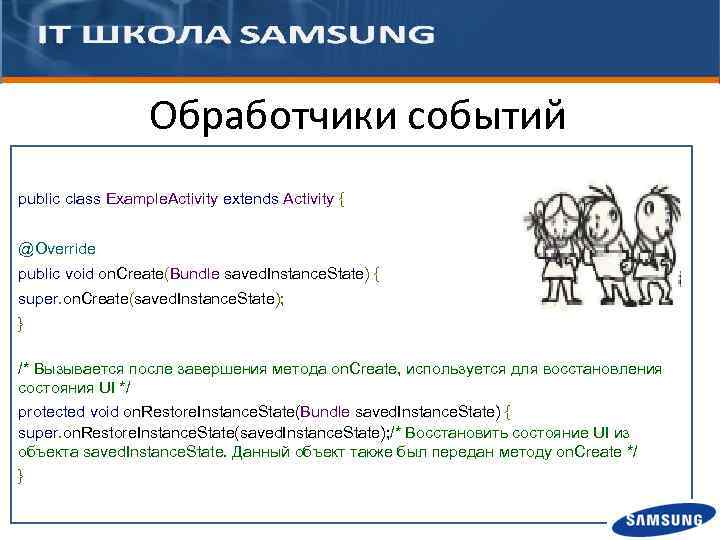 IT ШКОЛА SAMSUNG

Обработчики событий

public class ExampleActivity extends Activity {

@Override
public void onCreate(Bundle savedInstanceState) {
super.onCreate(savedInstanceState);
}

/* Вызывается после завершения метода onCreate, используется для восстановления состояния UI */
protected void onRestoreInstanceState(Bundle savedInstanceState) {
super.onRestoreInstanceState(savedInstanceState);/* Восстановить состояние UI из объекта savedInstanceState. Данный объект также был передан методу onCreate */
}

SAMSUNG